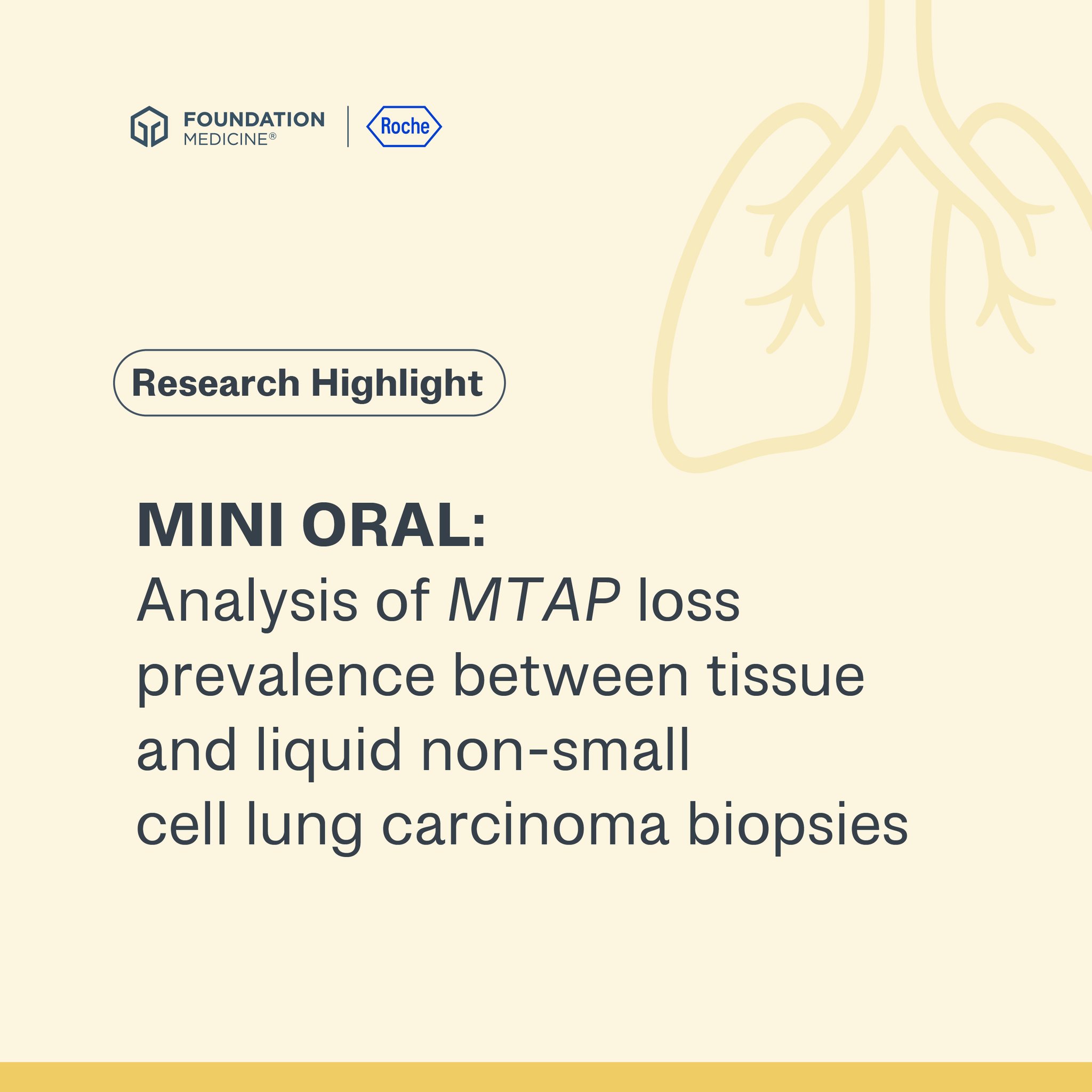 FOUNDATION MEDICINE®

Roche

Research Highlight

MINI ORAL:
Analysis of MTAP loss prevalence between tissue and liquid non-small cell lung carcinoma biopsies